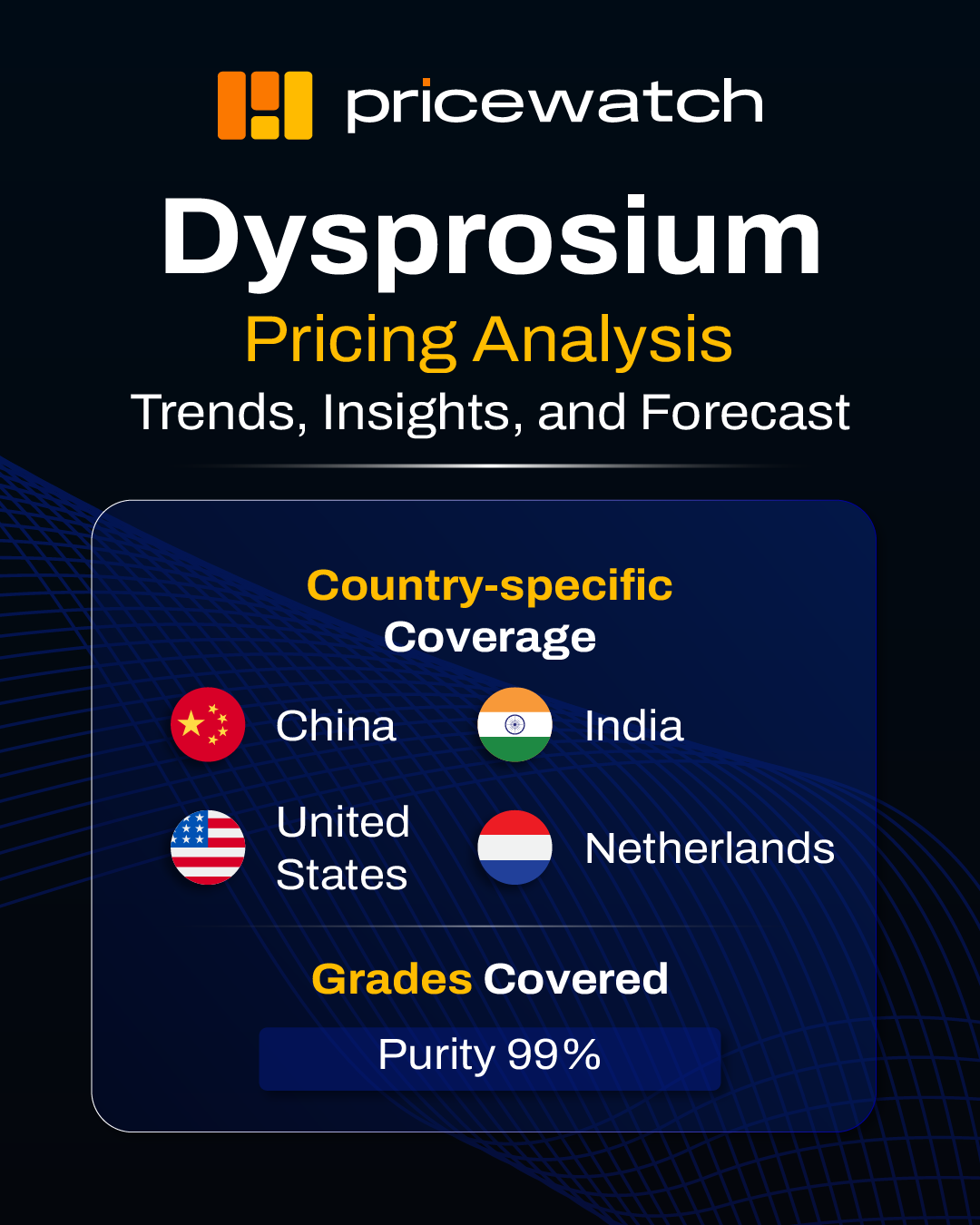 pricewatch

Dysprosium

Pricing Analysis

Trends, Insights, and Forecast

Country-specific Coverage

China

India

United States

Netherlands

Grades Covered

Purity 99%